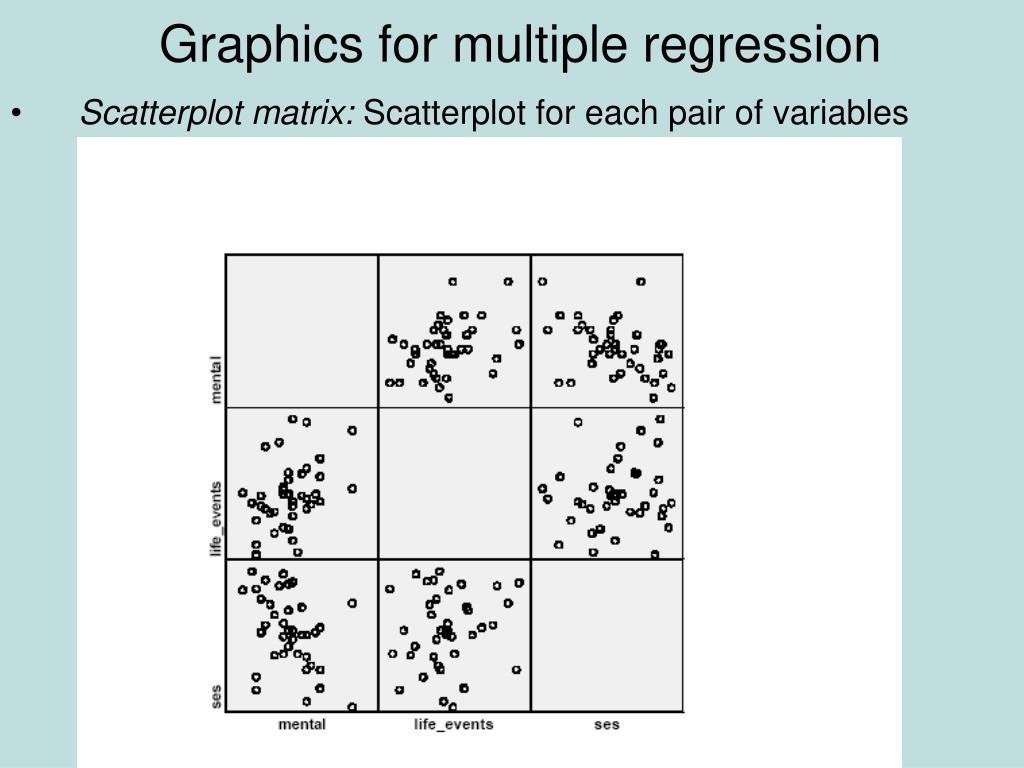 Graphics for multiple regression

• Scatterplot matrix: Scatterplot for each pair of variables

mental

life_events

ses

mental

life_events

ses